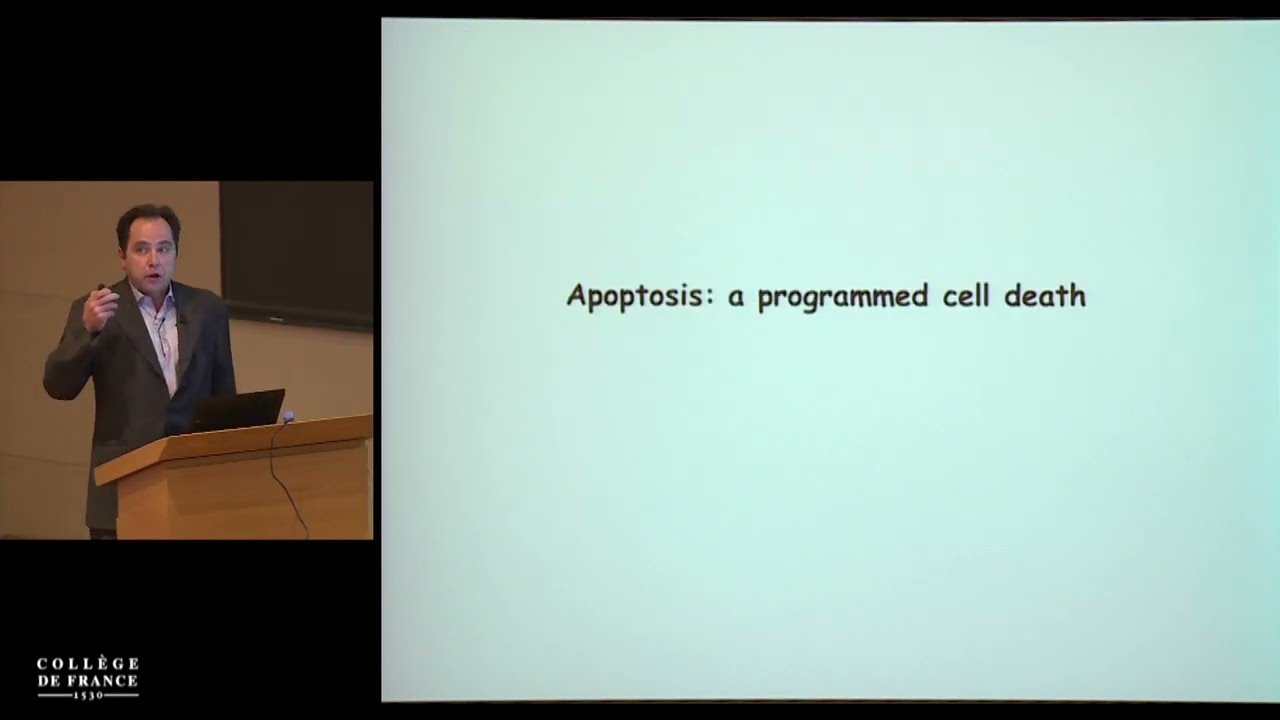 Apoptosis: a programmed cell death

COLLÈGE DE FRANCE 1530